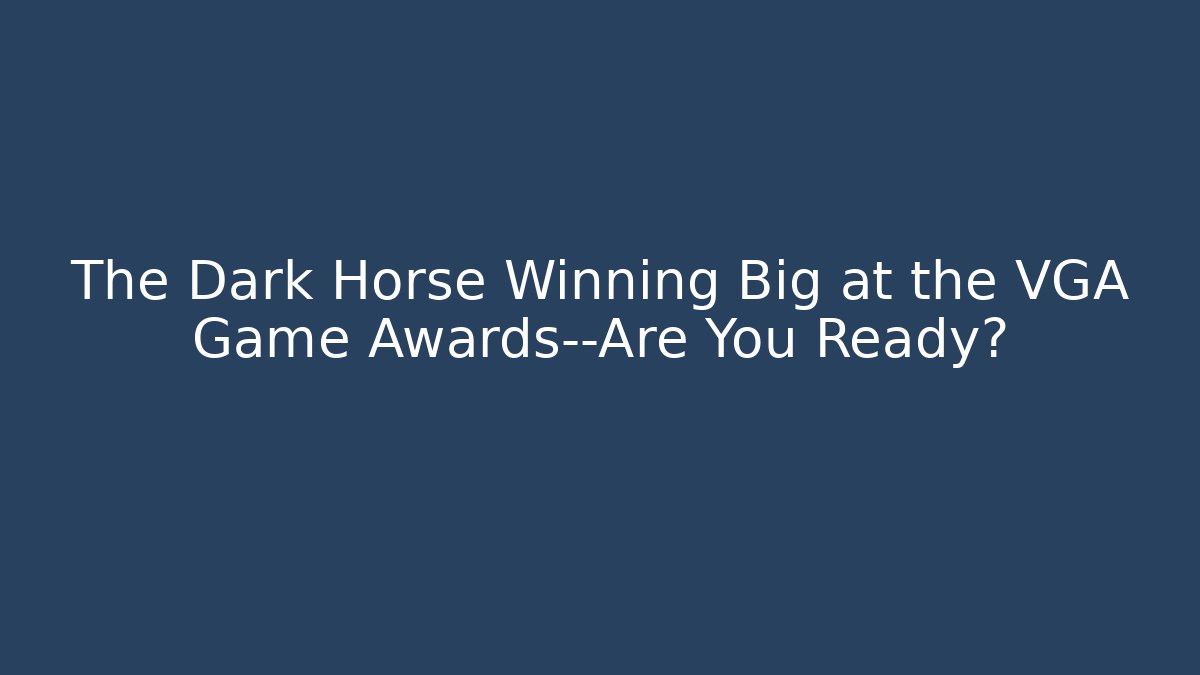 The Dark Horse Winning Big at the VGA Game Awards--Are You Ready?